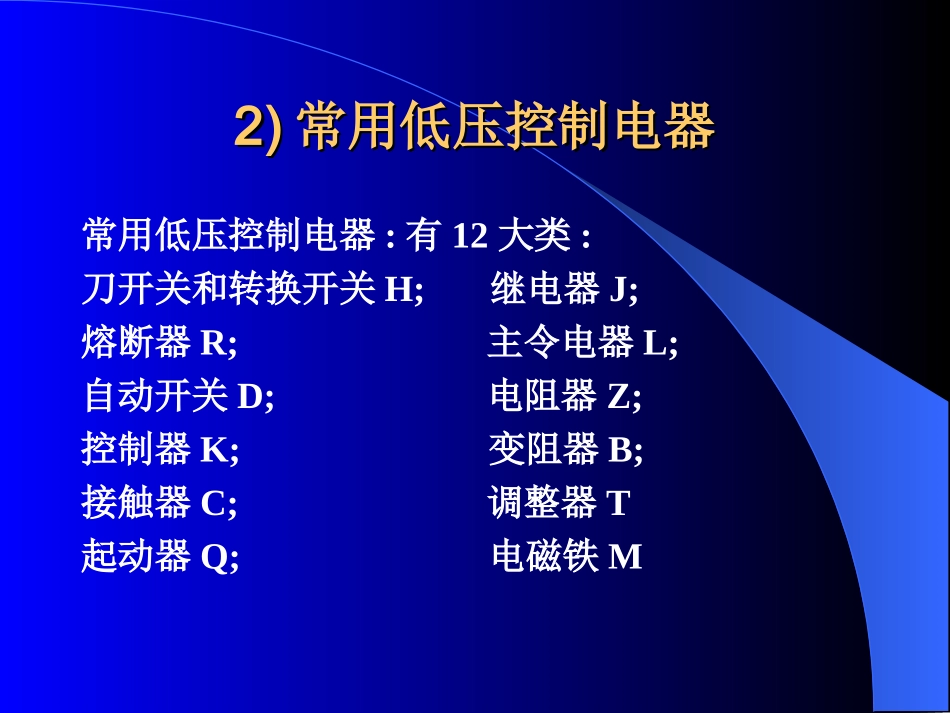 2) 常用低压控制电器

常用低压控制电器 : 有 12 大类 :

刀开关和转换开关 H;
熔断器 R;
自动开关 D;
控制器 K;
接触器 C;
起动器 Q;

继电器 J;
主令电器 L;
电阻器 Z;
变阻器 B;
调整器 T
电磁铁 M